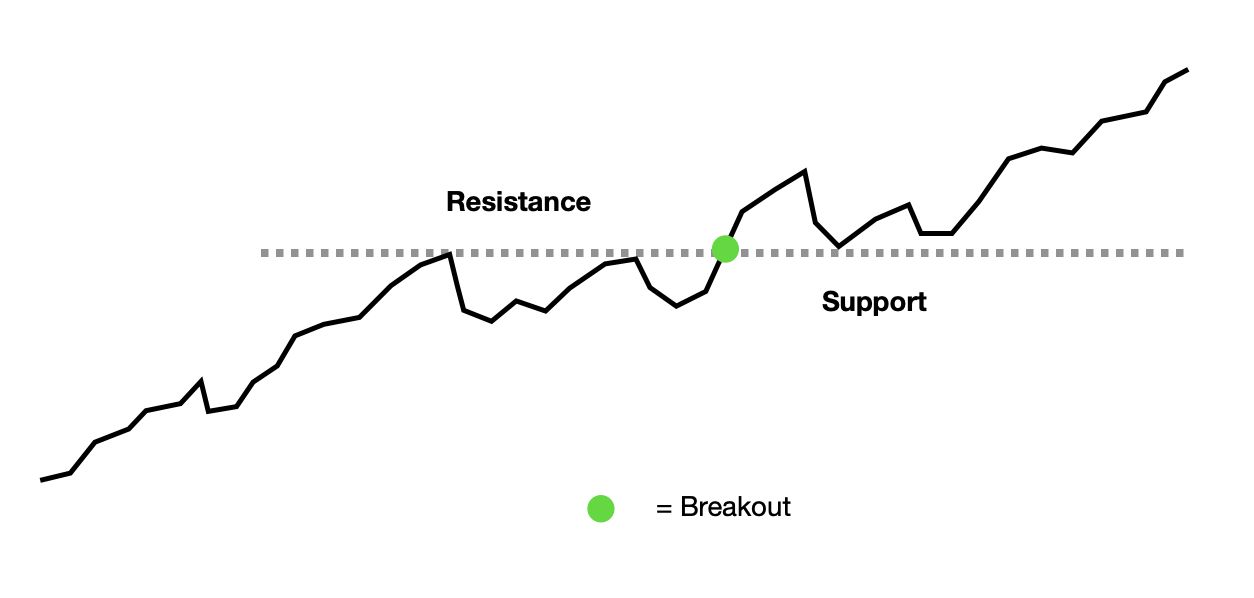 Resistance

Support

= Breakout